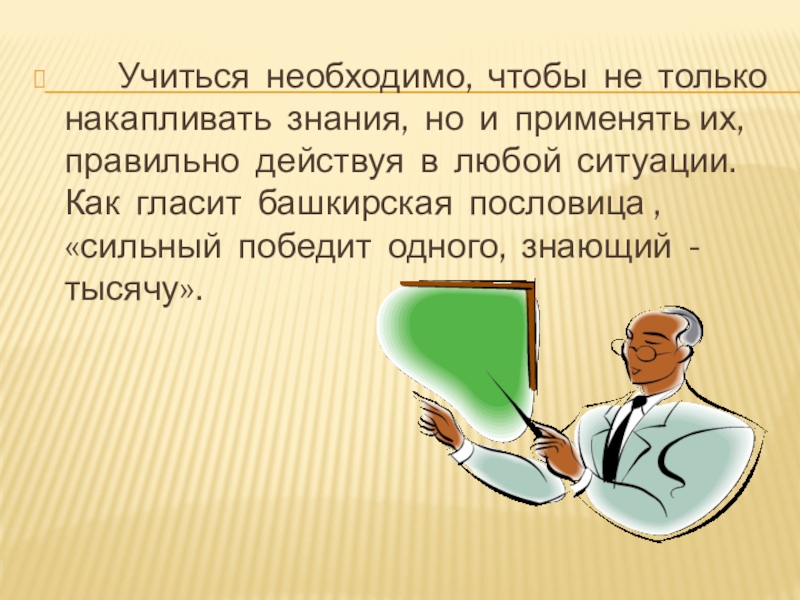 Учиться необходимо, чтобы не только накапливать знания, но и применять их, правильно действуя в любой ситуации. Как гласит башкирская пословица , «сильный победит одного, знающий - тысячу».